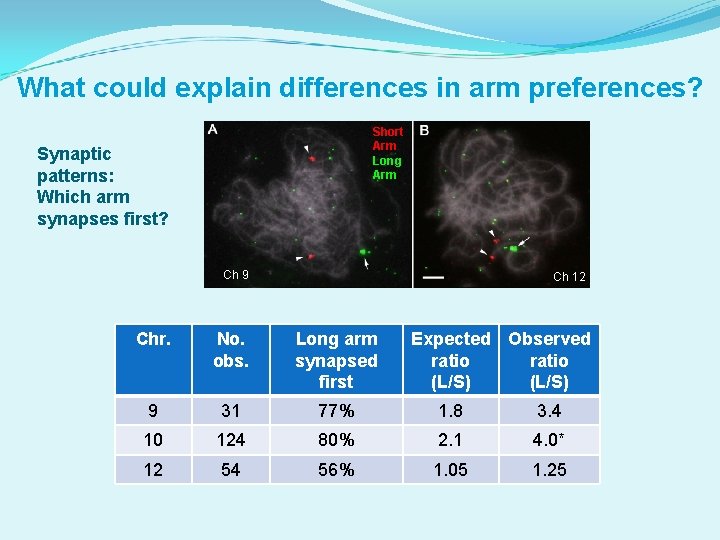 What could explain differences in arm preferences?

Synaptic patterns: Which arm synapses first?

A

Short Arm

Long Arm

Ch 9

B

Ch 12

| Chr. | No. obs. | Long arm synapsed first | Expected ratio (L/S) | Observed ratio (L/S) |
|---|---|---|---|---|
| 9 | 31 | 77% | 1.8 | 3.4 |
| 10 | 124 | 80% | 2.1 | 4.0* |
| 12 | 54 | 56% | 1.05 | 1.25 |